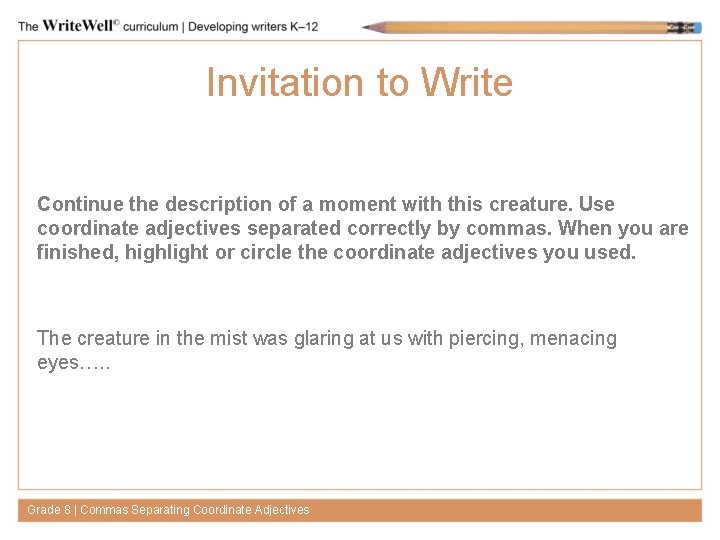 The WriteWell© curriculum | Developing writers K–12

Invitation to Write

Continue the description of a moment with this creature. Use coordinate adjectives separated correctly by commas. When you are finished, highlight or circle the coordinate adjectives you used.

The creature in the mist was glaring at us with piercing, menacing eyes…..

Grade 8 | Commas Separating Coordinate Adjectives